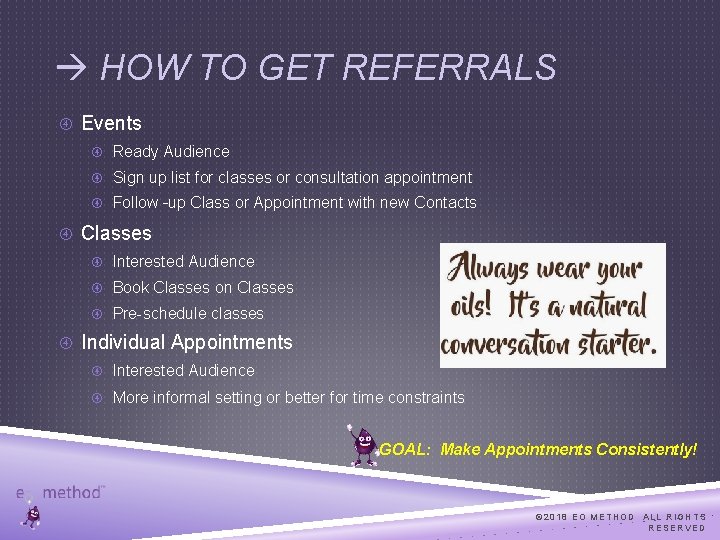 → HOW TO GET REFERRALS

Events

Ready Audience

Sign up list for classes or consultation appointment

Follow -up Class or Appointment with new Contacts

Classes

Interested Audience

Book Classes on Classes

Pre-schedule classes

Individual Appointments

Interested Audience

More informal setting or better for time constraints

Always wear your oils! It's a natural conversation starter.

GOAL: Make Appointments Consistently!

eo method™

©2018 EO METHOD ALL RIGHTS RESERVED